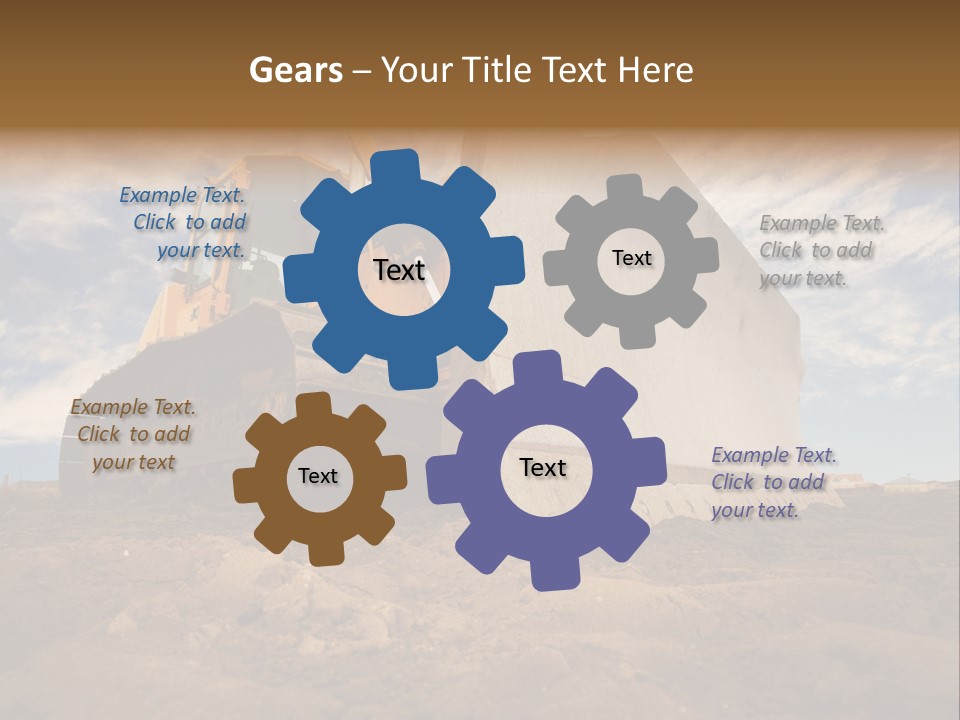 Gears – Your Title Text Here

Example Text. Click to add your text.

Text

Text

Example Text. Click to add your text.

Example Text. Click to add your text

Text

Text

Example Text. Click to add your text.